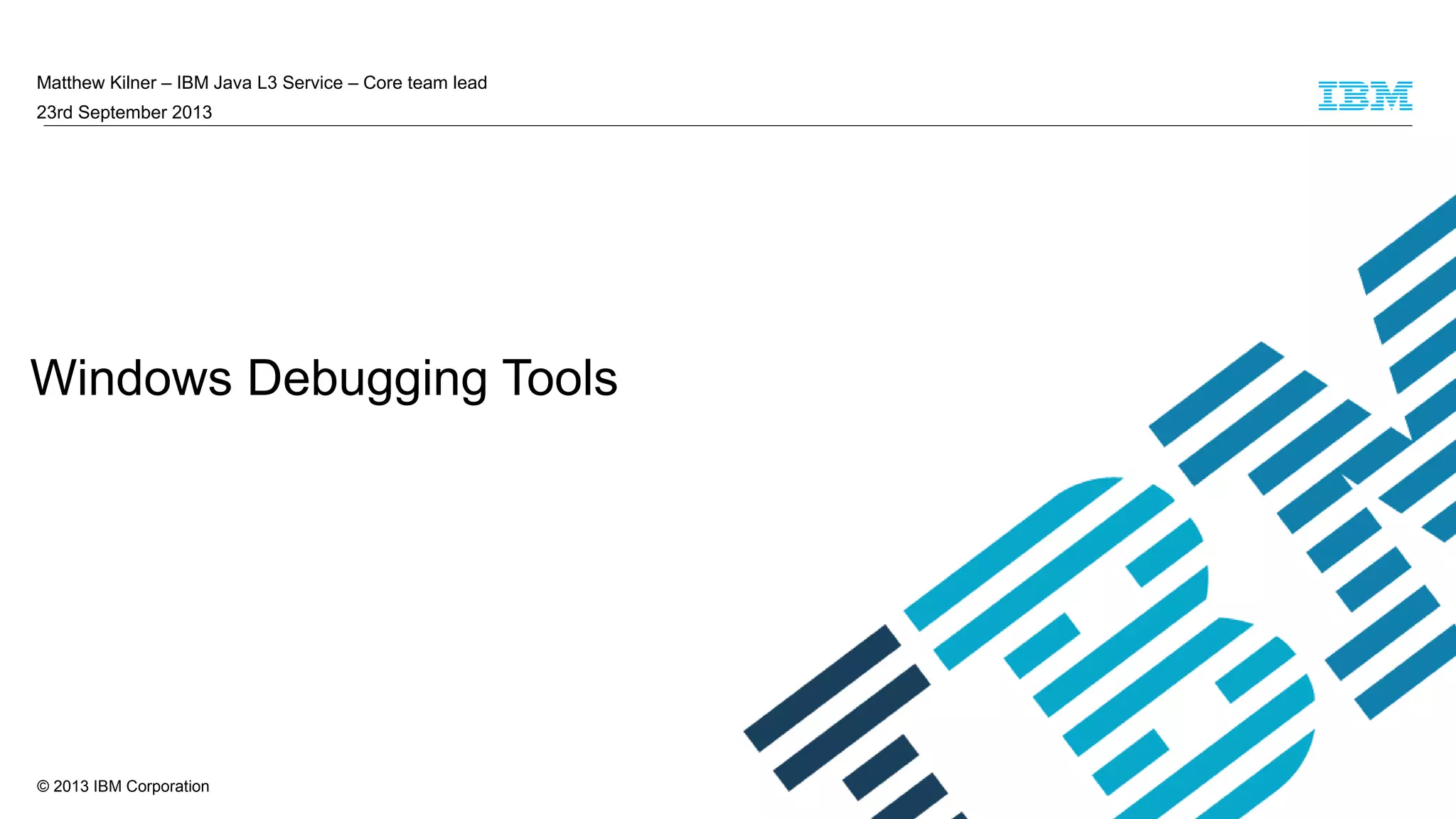 Matthew Kilner – IBM Java L3 Service – Core team lead
23rd September 2013

IBM

Windows Debugging Tools

© 2013 IBM Corporation